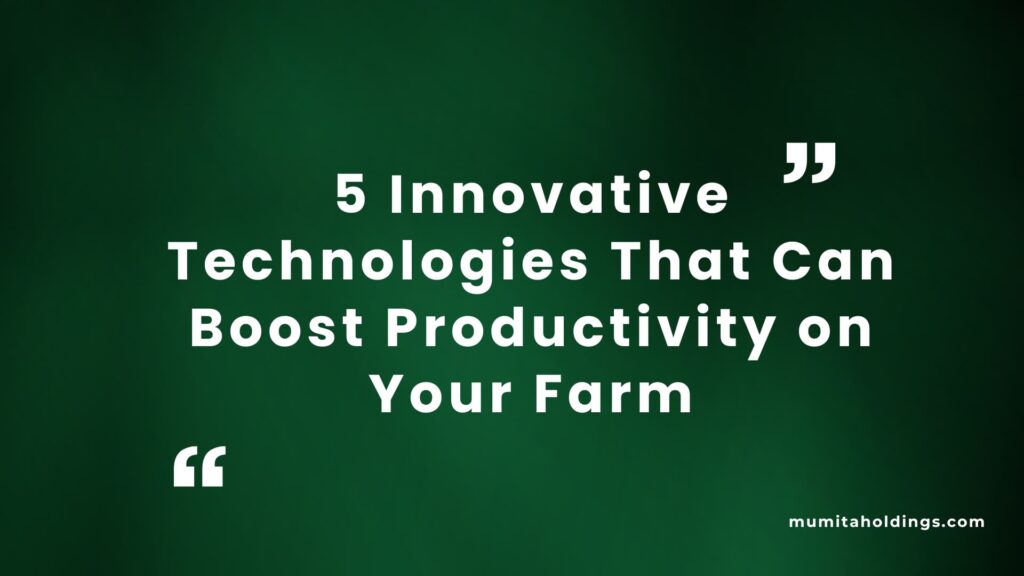 ”
5 Innovative Technologies That Can Boost Productivity on Your Farm
“

mumitaholdings.com